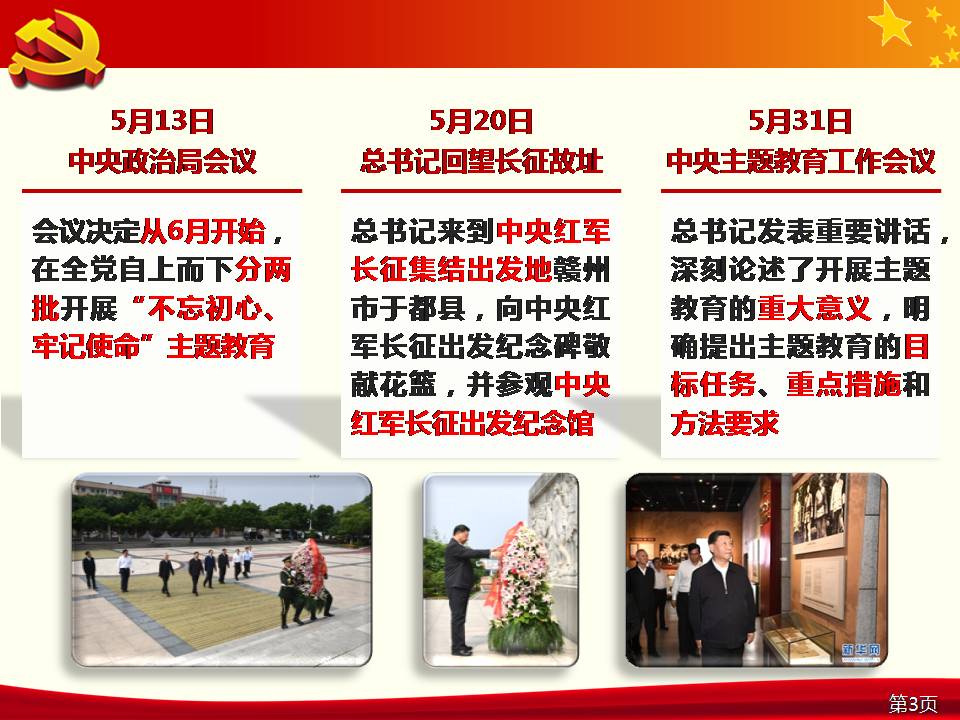 5月13日
中央政治局会议

会议决定从6月开始，在全党自上而下分两批开展“不忘初心、牢记使命”主题教育

5月20日
总书记回望长征故址

总书记来到中央红军长征集结出发地赣州市于都县，向中央红军长征出发纪念碑敬献花篮，并参观中央红军长征出发纪念馆

5月31日
中央主题教育工作会议

总书记发表重要讲话，深刻论述了开展主题教育的重大意义，明确提出主题教育的目标任务、重点措施和方法要求

新华网

第3页